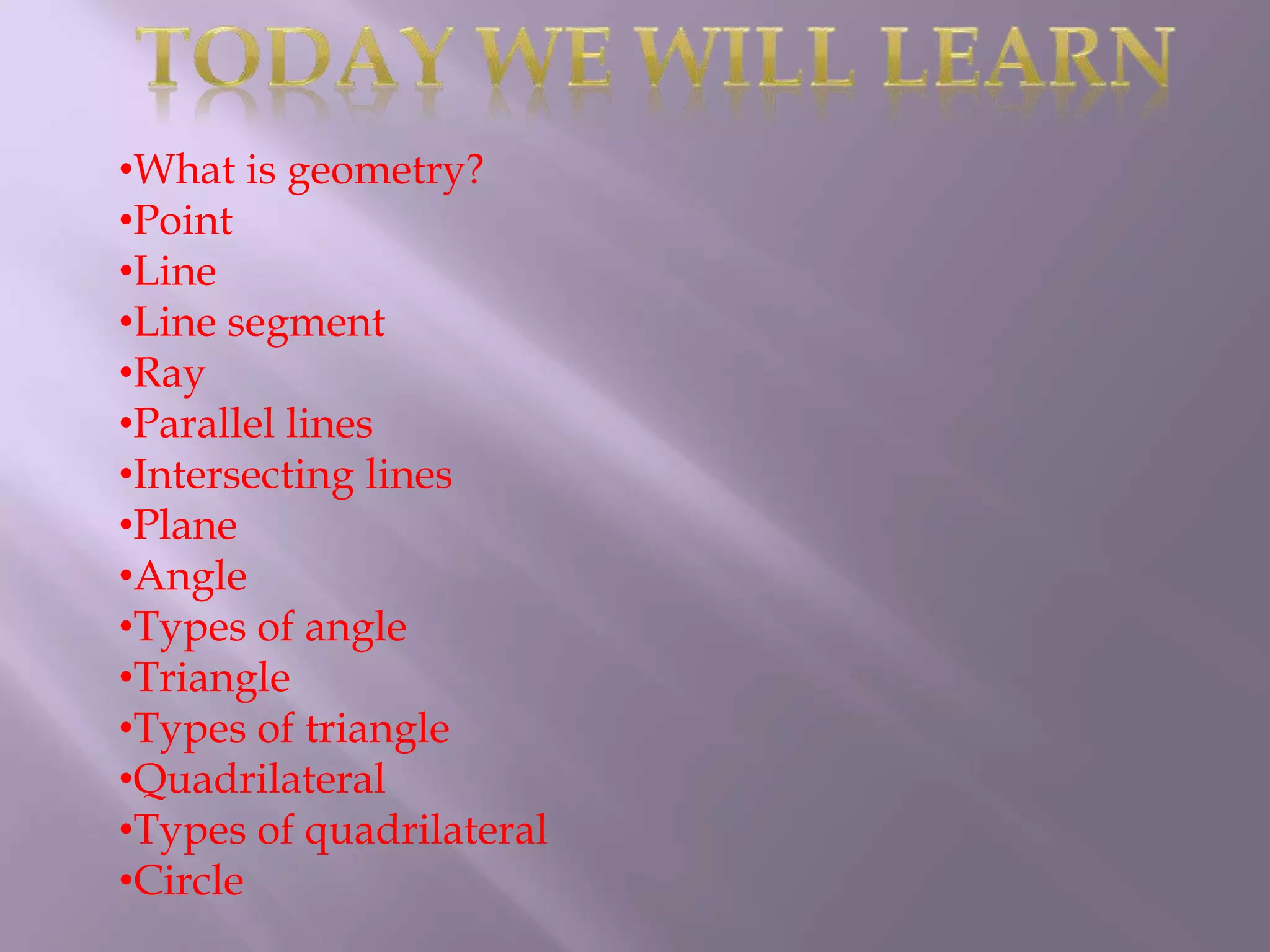 TODAY WE WILL LEARN

•What is geometry?
•Point
•Line
•Line segment
•Ray
•Parallel lines
•Intersecting lines
•Plane
•Angle
•Types of angle
•Triangle
•Types of triangle
•Quadrilateral
•Types of quadrilateral
•Circle